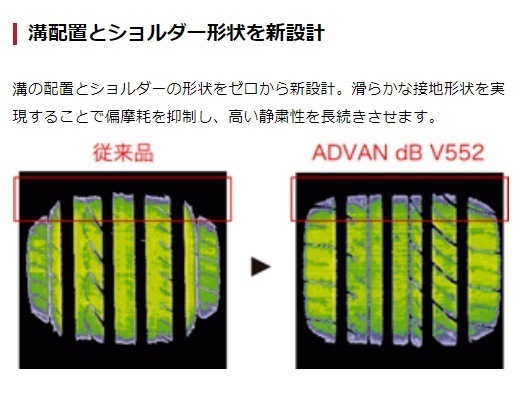 溝配置とショルダー形状を新設計

溝の配置とショルダーの形状をゼロから新設計。滑らかな接地形状を実現することで偏摩耗を抑制し、高い静粛性を長続きさせます。

従来品

ADVAN dB V552